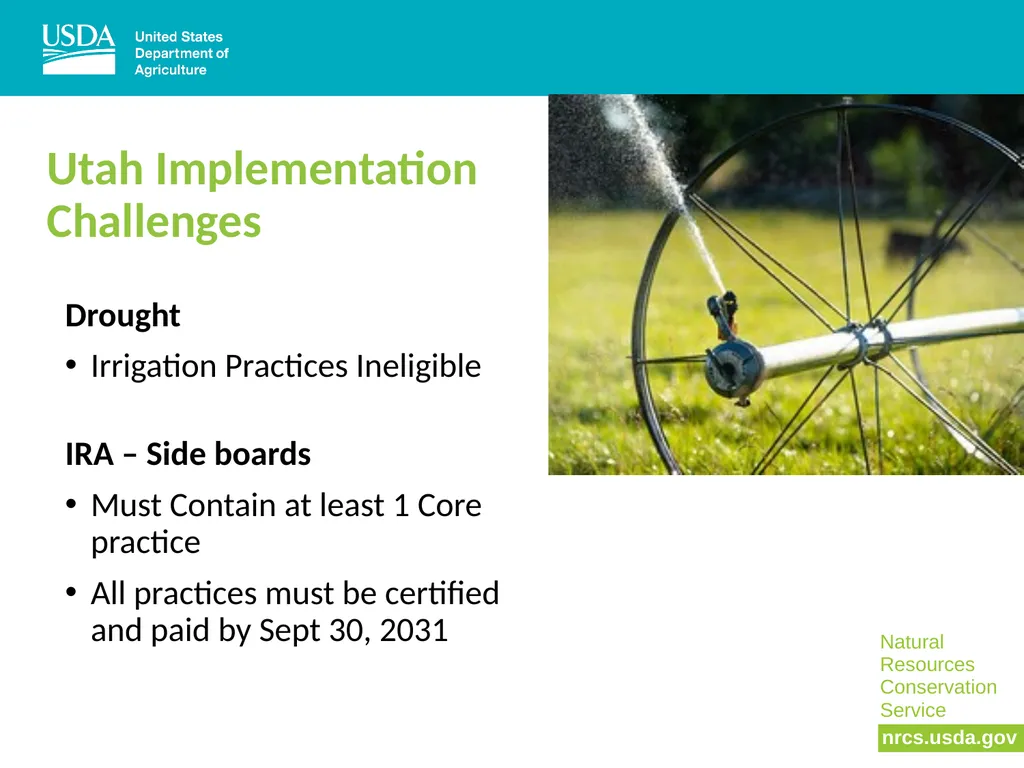 USDA
United States Department of Agriculture

Utah Implementation Challenges

Drought

• Irrigation Practices Ineligible

IRA – Side boards

• Must Contain at least 1 Core practice

• All practices must be certified and paid by Sept 30, 2031

Natural Resources Conservation Service

nrcs.usda.gov